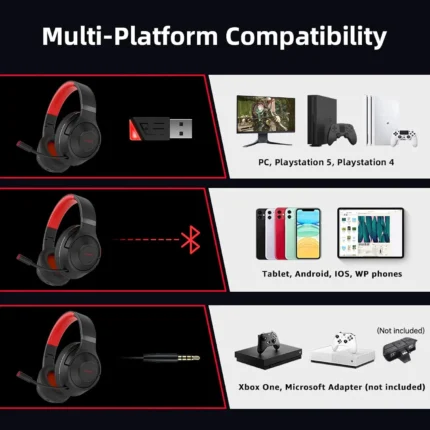 Multi-Platform Compatibility

PC, Playstation 5, Playstation 4

Tablet, Android, IOS, WP phones

(Not included)

Xbox One, Microsoft Adapter (not included)